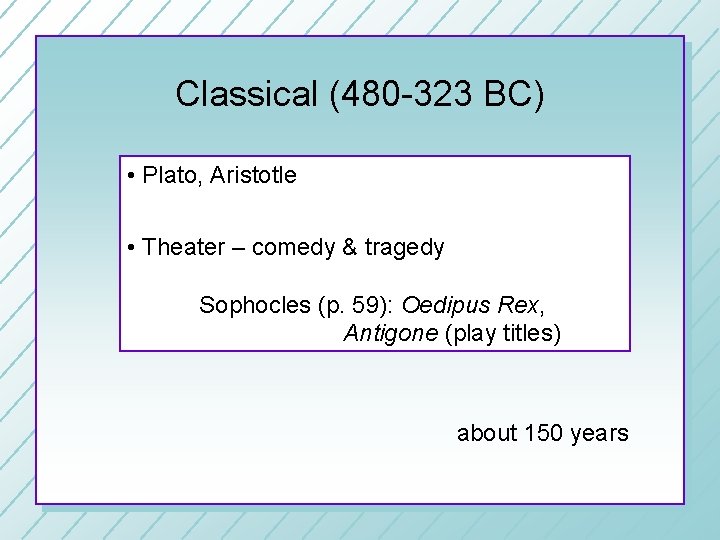 Classical (480-323 BC)

• Plato, Aristotle

• Theater – comedy & tragedy

Sophocles (p. 59): Oedipus Rex, Antigone (play titles)

about 150 years